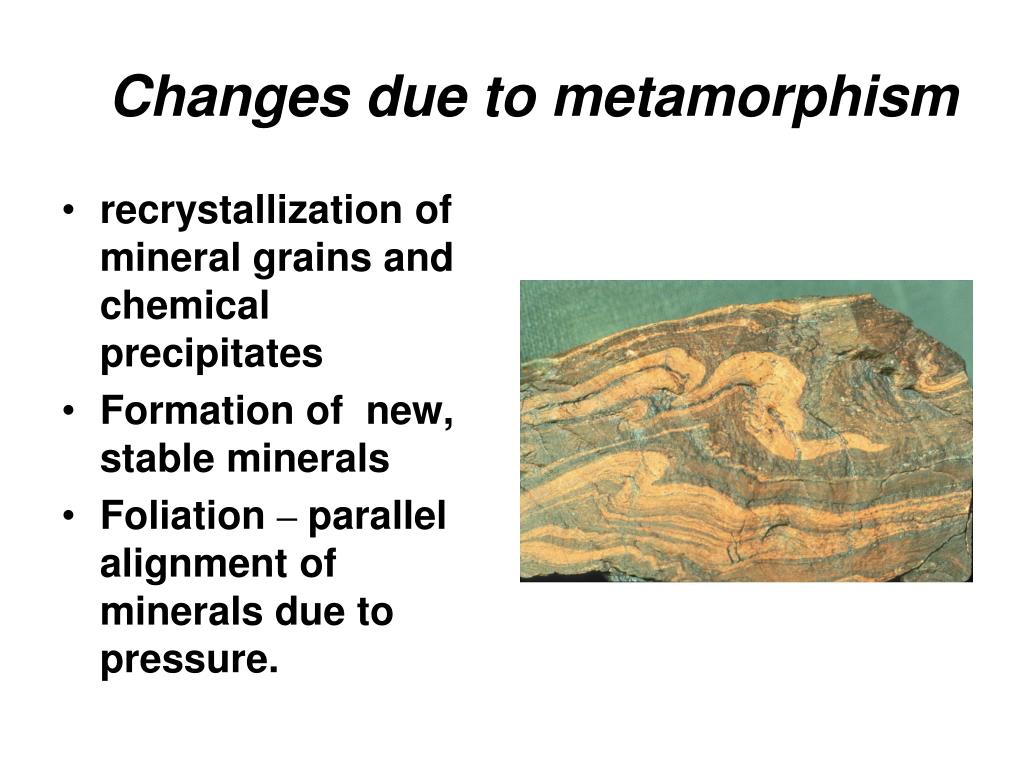 Changes due to metamorphism

• recrystallization of mineral grains and chemical precipitates
• Formation of new, stable minerals
• Foliation – parallel alignment of minerals due to pressure.